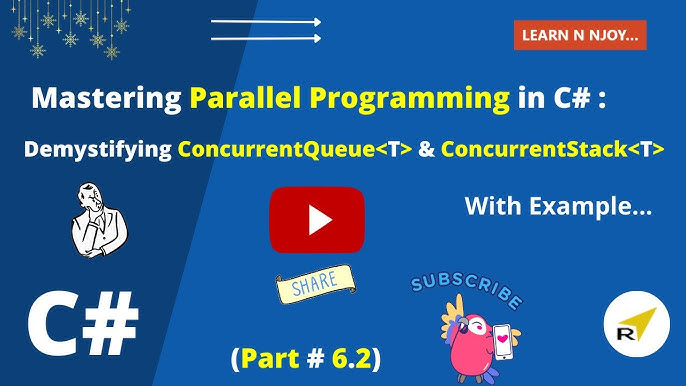 LEARN N NJOY...

Mastering Parallel Programming in C# :

Demystifying ConcurrentQueue<T> & ConcurrentStack<T>

With Example...

SHARE

SUBSCRIBE

C#

(Part # 6.2)

R